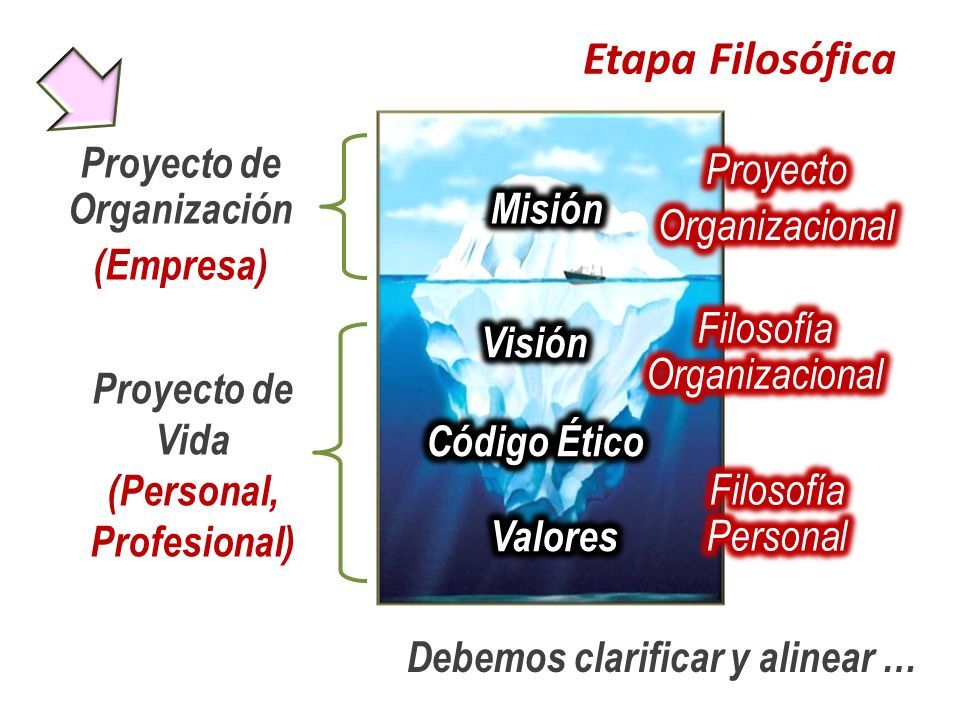 Etapa Filosófica

Proyecto de Organización (Empresa)

Proyecto de Vida (Personal, Profesional)

Misión

Visión

Código Ético

Valores

Proyecto Organizacional

Filosofía Organizacional

Filosofía Personal

Debemos clarificar y alinear …